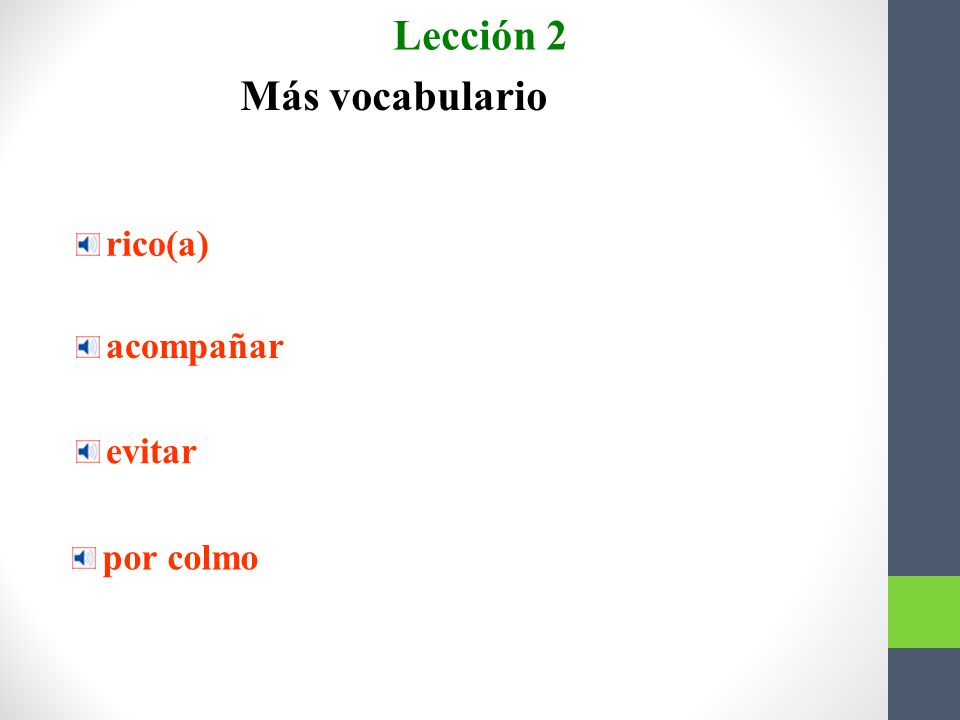 Lección 2

Más vocabulario

rico(a)

acompañar

evitar

por colmo